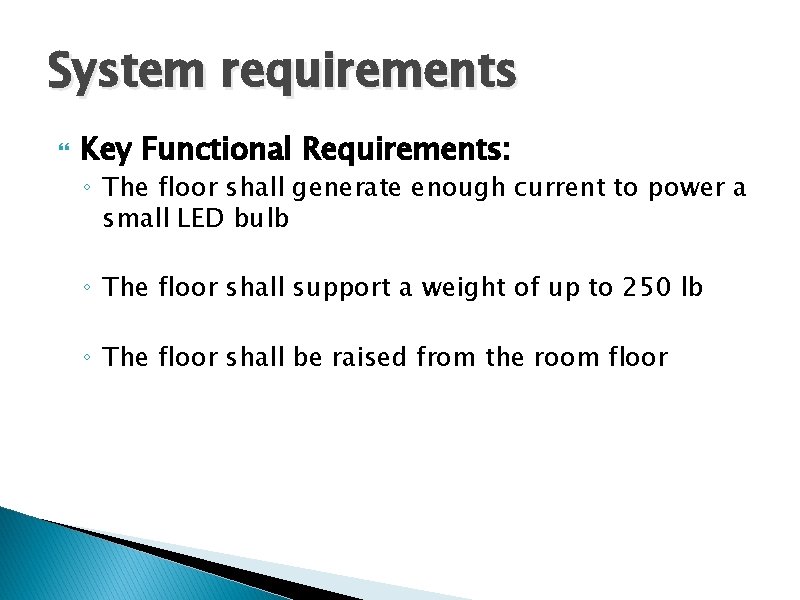 System requirements

Key Functional Requirements:

◦ The floor shall generate enough current to power a small LED bulb

◦ The floor shall support a weight of up to 250 lb

◦ The floor shall be raised from the room floor